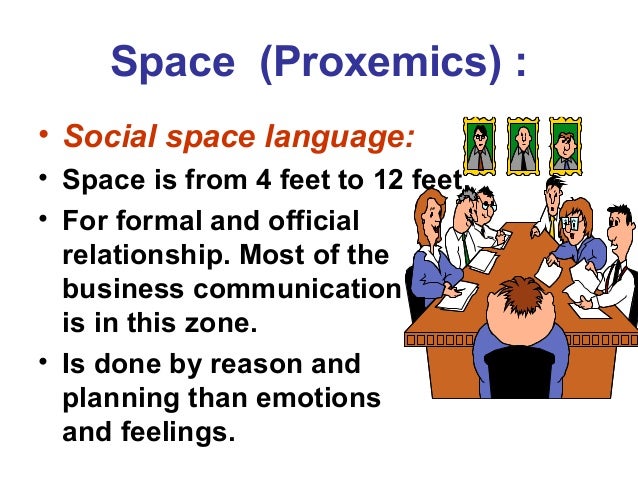 Space (Proxemics) :

• Social space language:

• Space is from 4 feet to 12 feet

• For formal and official relationship. Most of the business communication is in this zone.

• Is done by reason and planning than emotions and feelings.